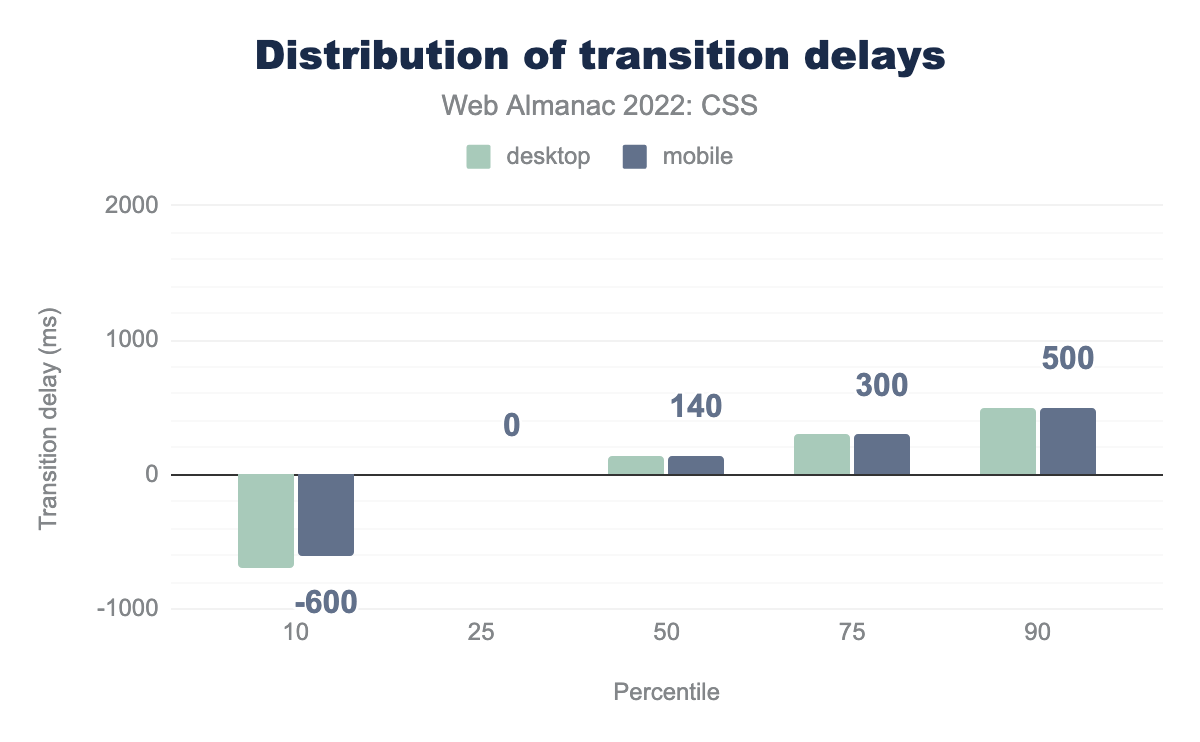 Distribution of transition delays

Web Almanac 2022: CSS

desktop mobile

Transition delay (ms)

2000

1000

0

-1000

-600

0

140

300

500

10 25 50 75 90

Percentile